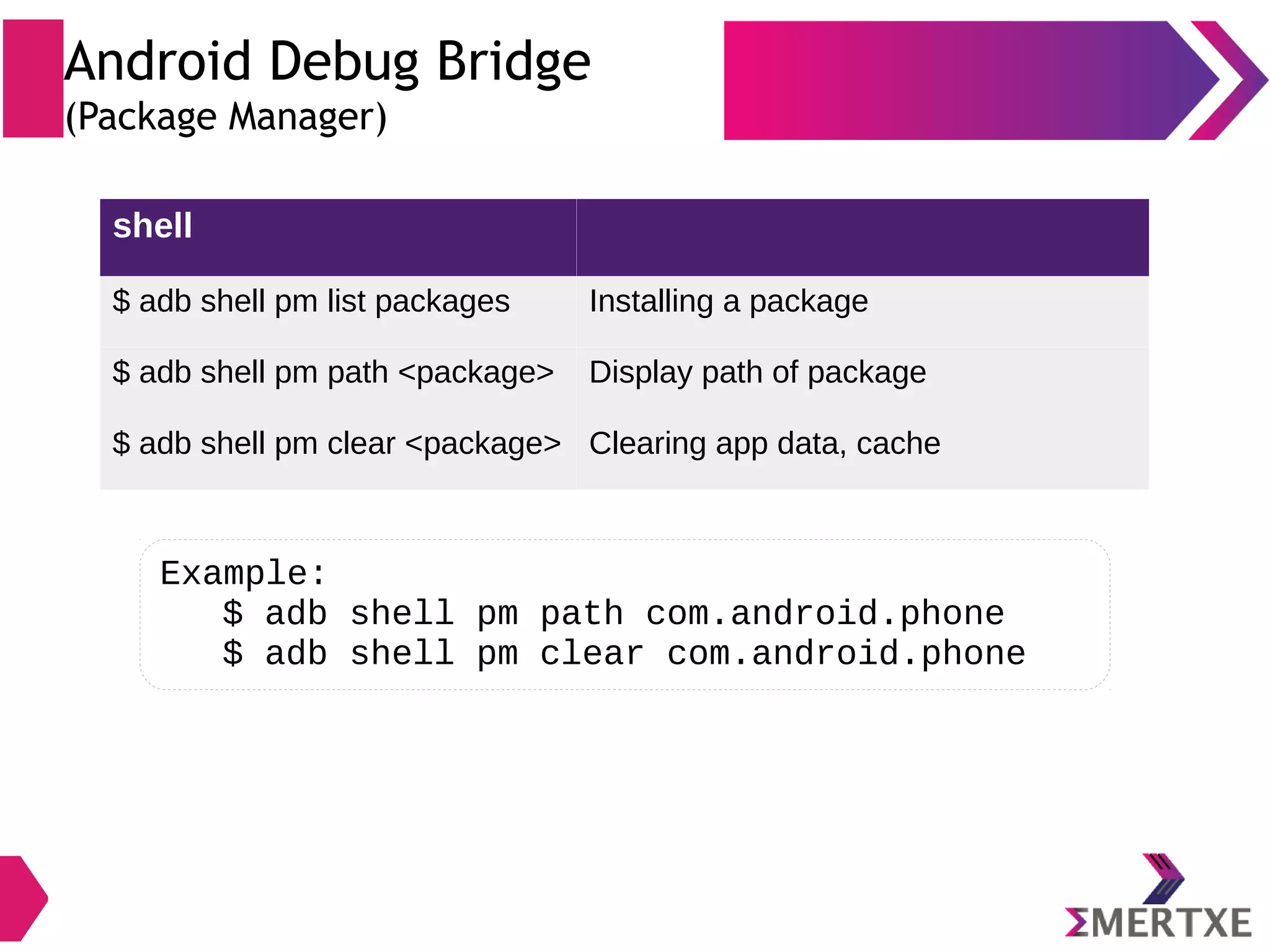 Android Debug Bridge
(Package Manager)

| shell | |
|---|---|
| \$ adb shell pm list packages | Installing a package |
| \$ adb shell pm path <package> | Display path of package |
| \$ adb shell pm clear <package> | Clearing app data, cache |

Example:
\$ adb shell pm path com.android.phone
\$ adb shell pm clear com.android.phone

ΣMERTXE